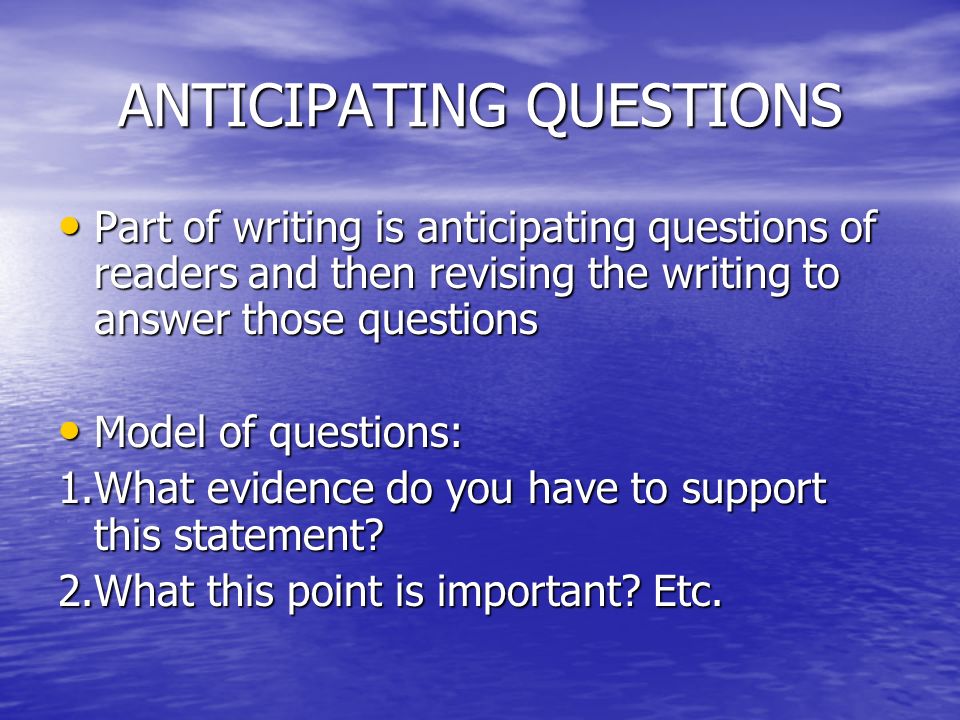 ANTICIPATING QUESTIONS

• Part of writing is anticipating questions of readers and then revising the writing to answer those questions

• Model of questions:
1.What evidence do you have to support this statement?
2.What this point is important? Etc.